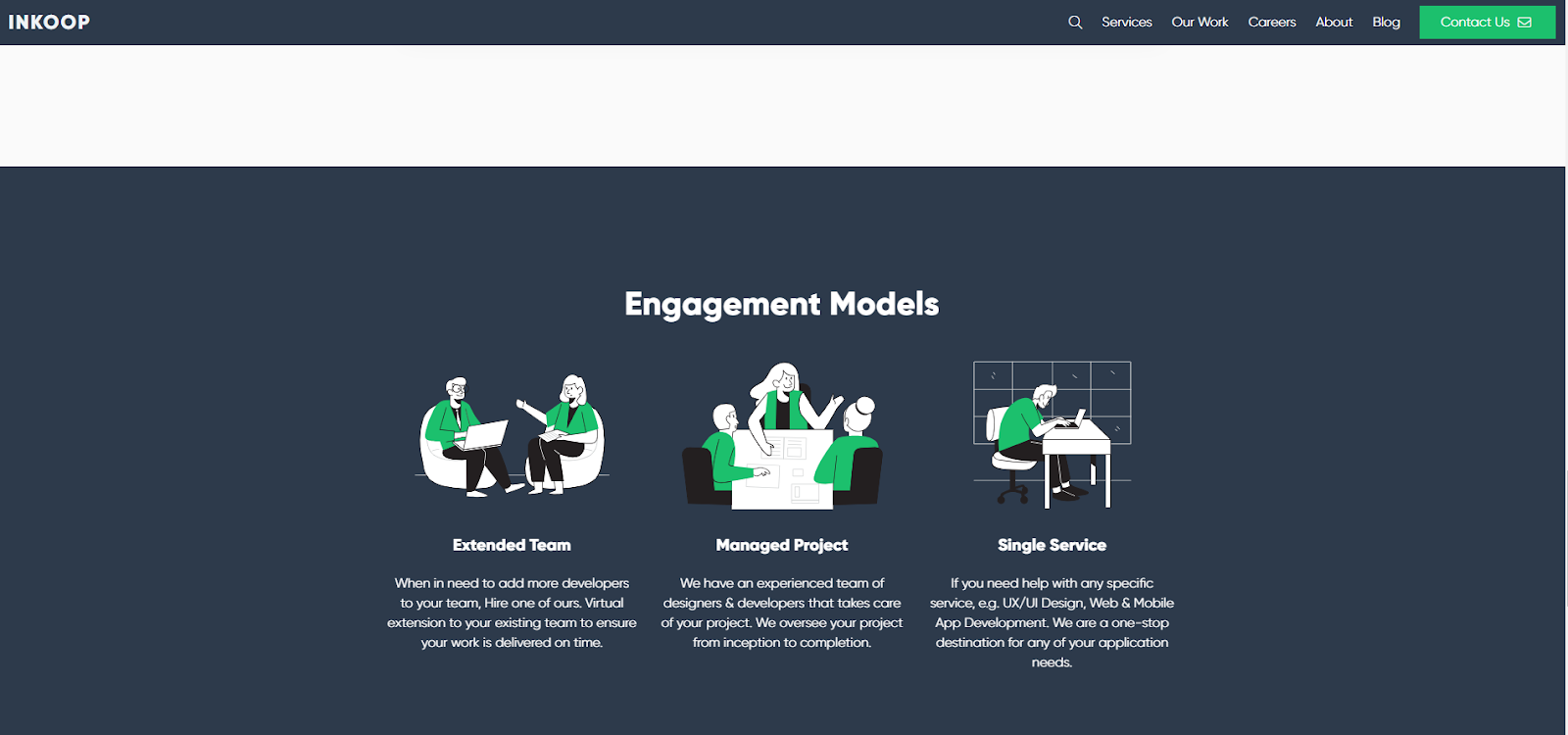 INKOOP

Services Our Work Careers About Blog Contact Us

Engagement Models

Extended Team

When in need to add more developers to your team, Hire one of ours. Virtual extension to your existing team to ensure your work is delivered on time.

Managed Project

We have an experienced team of designers & developers that takes care of your project. We oversee your project from inception to completion.

Single Service

If you need help with any specific service, e.g. UX/UI Design, Web & Mobile App Development. We are a one-stop destination for any of your application needs.